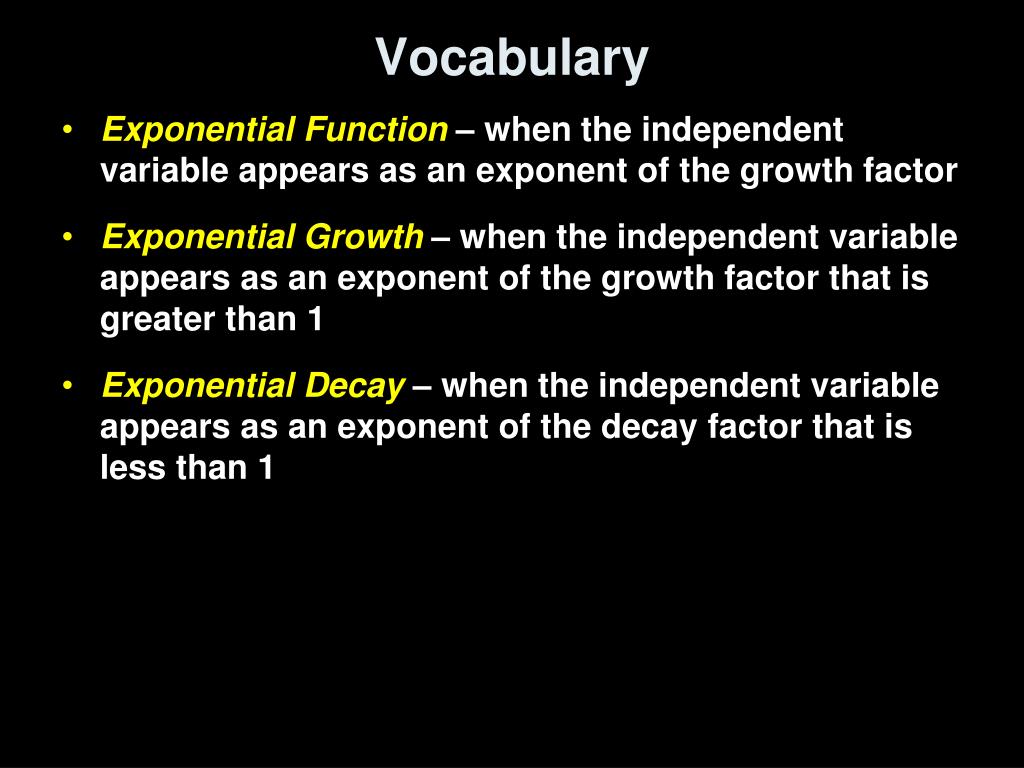 Vocabulary

• Exponential Function – when the independent variable appears as an exponent of the growth factor

• Exponential Growth – when the independent variable appears as an exponent of the growth factor that is greater than 1

• Exponential Decay – when the independent variable appears as an exponent of the decay factor that is less than 1